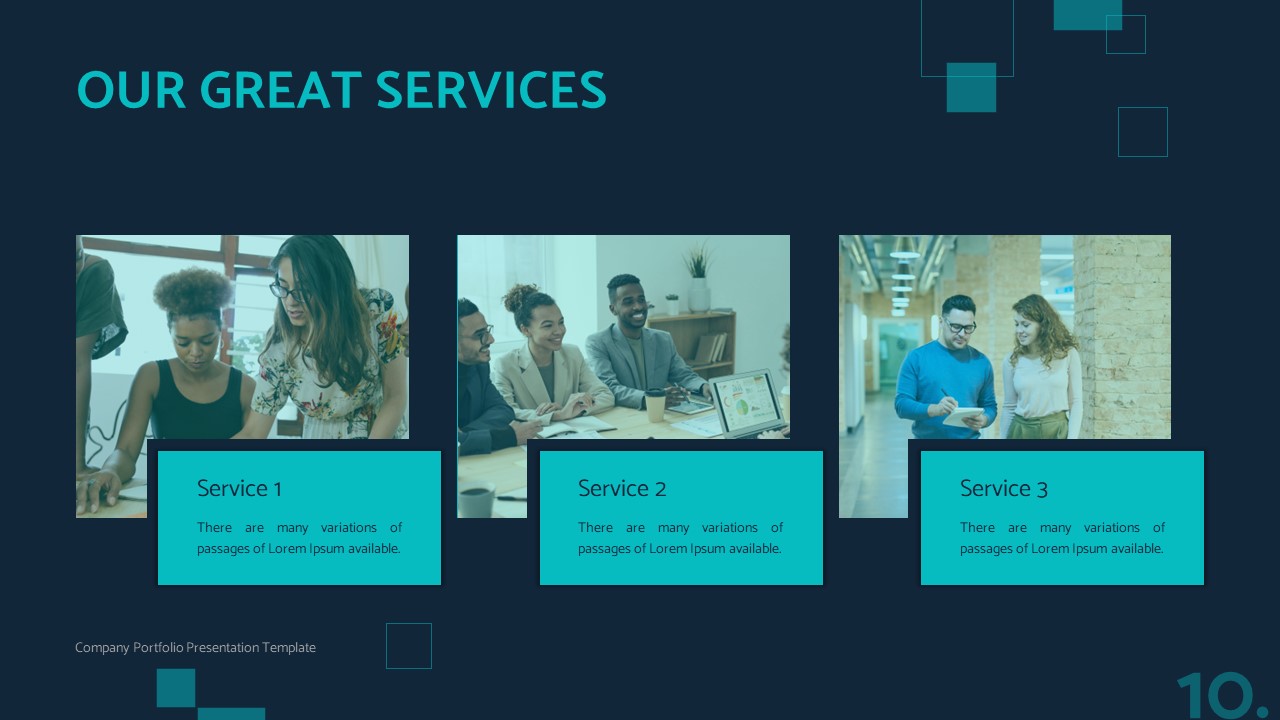 OUR GREAT SERVICES

Service 1

There are many variations of passages of Lorem Ipsum available.

Service 2

There are many variations of passages of Lorem Ipsum available.

Service 3

There are many variations of passages of Lorem Ipsum available.

Company Portfolio Presentation Template

10.